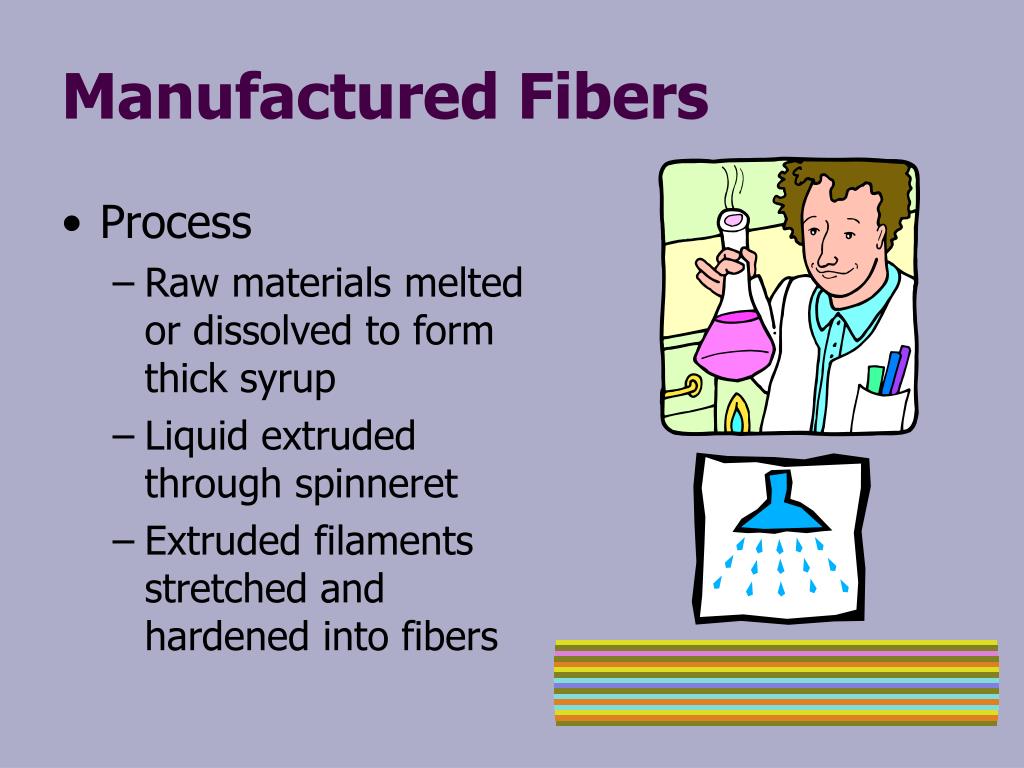 Manufactured Fibers

• Process
– Raw materials melted or dissolved to form thick syrup
– Liquid extruded through spinneret
– Extruded filaments stretched and hardened into fibers